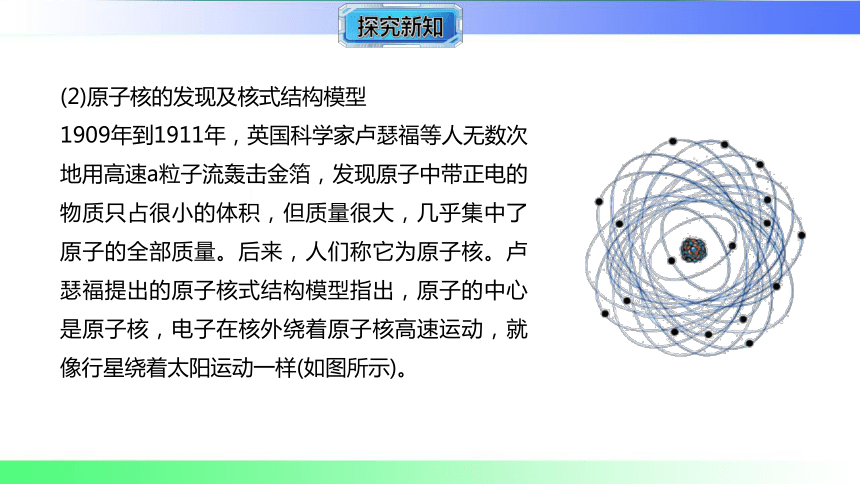 探究新知

(2)原子核的发现及核式结构模型
1909年到1911年，英国科学家卢瑟福等人无数次地用高速a粒子流轰击金箔，发现原子中带正电的物质只占很小的体积，但质量很大，几乎集中了原子的全部质量。后来，人们称它为原子核。卢瑟福提出的原子核式结构模型指出，原子的中心是原子核，电子在核外绕着原子核高速运动，就像行星绕着太阳运动一样(如图所示)。